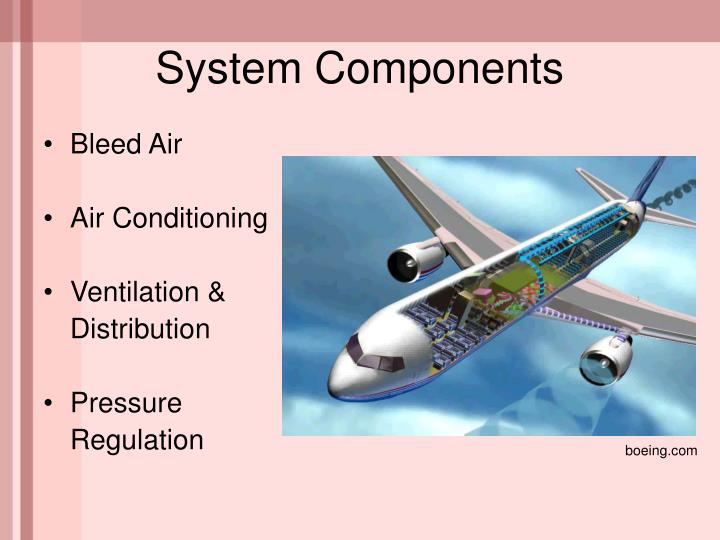 System Components

• Bleed Air

• Air Conditioning

• Ventilation & Distribution

• Pressure Regulation

boeing.com